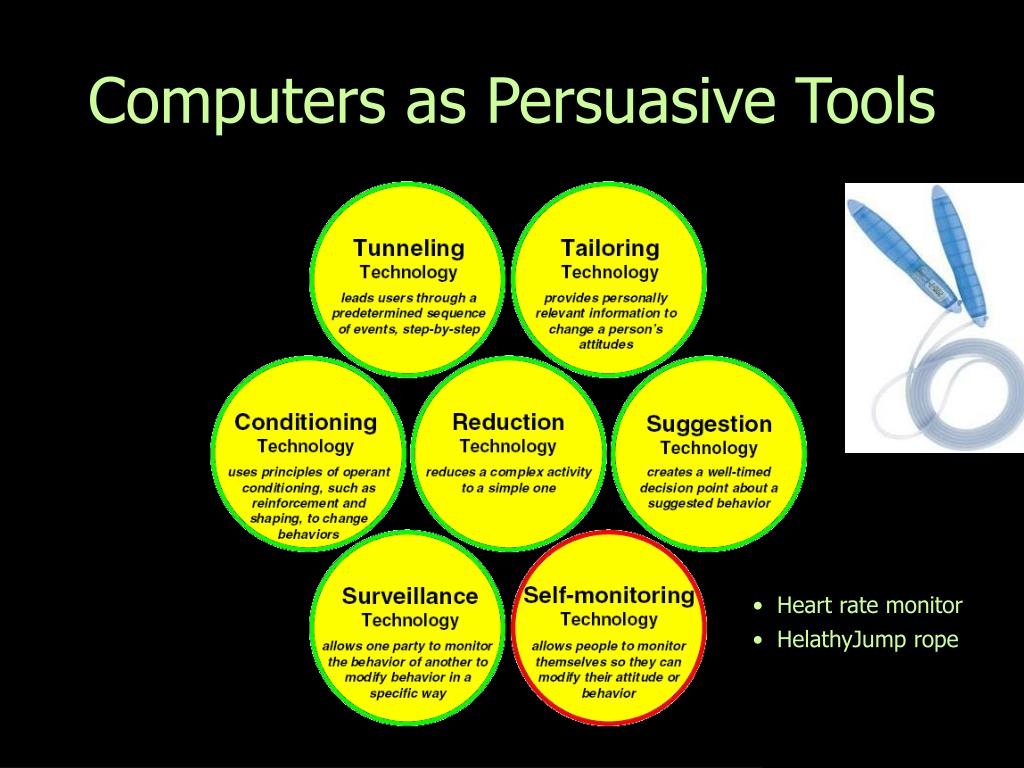 Computers as Persuasive Tools

Tunneling
Technology
leads users through a predetermined sequence of events, step-by-step

Tailoring
Technology
provides personally relevant information to change a person's attitudes

Conditioning
Technology
uses principles of operant conditioning, such as reinforcement and shaping, to change behaviors

Reduction
Technology
reduces a complex activity to a simple one

Suggestion
Technology
creates a well-timed decision point about a suggested behavior

Surveillance
Technology
allows one party to monitor the behavior of another to modify behavior in a specific way

Self-monitoring
Technology
allows people to monitor themselves so they can modify their attitude or behavior

• Heart rate monitor
• HelathyJump rope